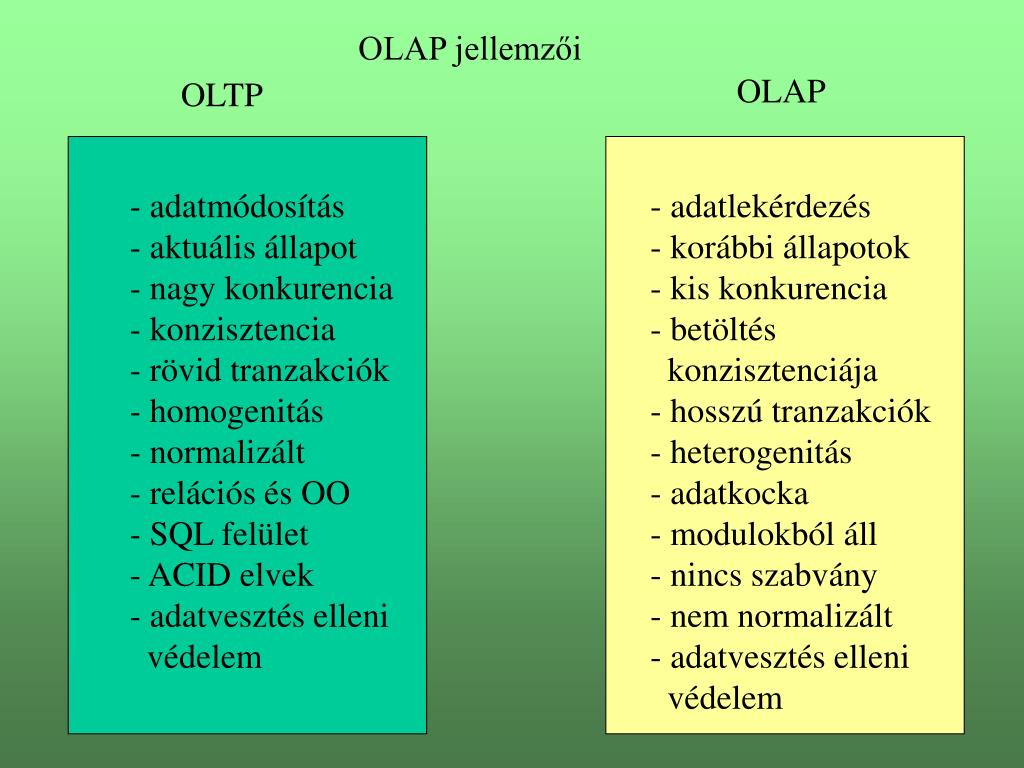 OLAP jellemzői

OLTP

- adatmódosítás
- aktuális állapot
- nagy konkurencia
- konzisztencia
- rövid tranzakciók
- homogenitás
- normalizált
- relációs és OO
- SQL felület
- ACID elvek
- adatvesztés elleni védelem

OLAP

- adatlekérdezés
- korábbi állapotok
- kis konkurencia
- betöltés konzisztenciája
- hosszú tranzakciók
- heterogenitás
- adatkocka
- modulokból áll
- nincs szabvány
- nem normalizált
- adatvesztés elleni védelem